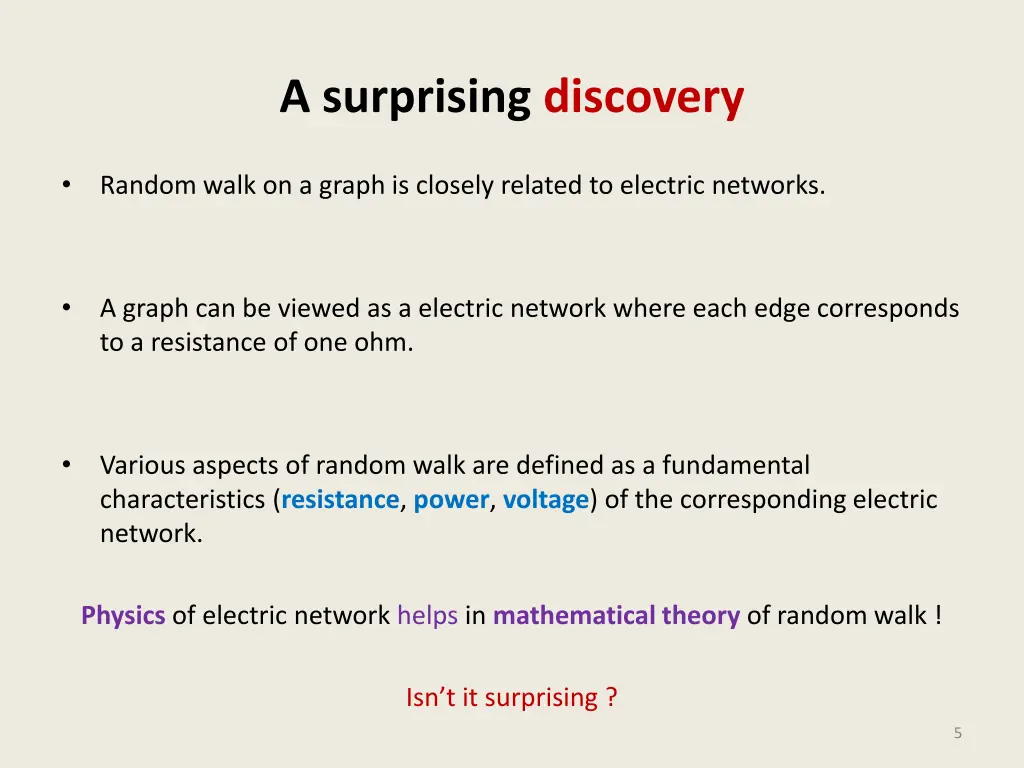 A surprising discovery

• Random walk on a graph is closely related to electric networks.

• A graph can be viewed as a electric network where each edge corresponds to a resistance of one ohm.

• Various aspects of random walk are defined as a fundamental characteristics (resistance, power, voltage) of the corresponding electric network.

Physics of electric network helps in mathematical theory of random walk !

Isn't it surprising ?

5